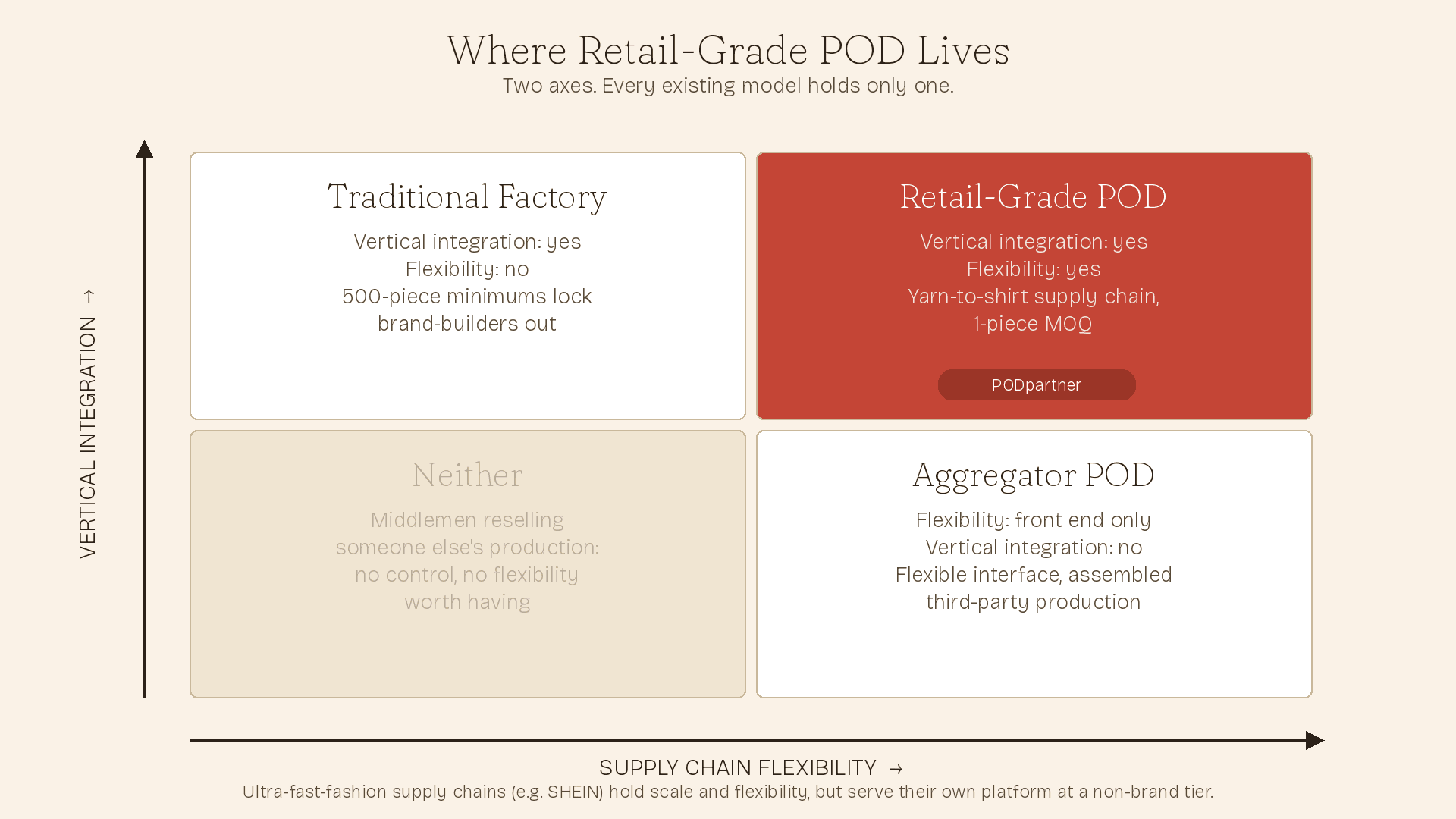 Where Retail-Grade POD Lives
Two axes. Every existing model holds only one.

VERTICAL INTEGRATION →

Traditional Factory
Vertical integration: yes
Flexibility: no
500-piece minimums lock brand-builders out

Retail-Grade POD
Vertical integration: yes
Flexibility: yes
Yarn-to-shirt supply chain, 1-piece MOQ
PODpartner

Neither
Middlemen reselling someone else's production: no control, no flexibility worth having

Aggregator POD
Flexibility: front end only
Vertical integration: no
Flexible interface, assembled third-party production

SUPPLY CHAIN FLEXIBILITY →
Ultra-fast-fashion supply chains (e.g. SHEIN) hold scale and flexibility, but serve their own platform at a non-brand tier.